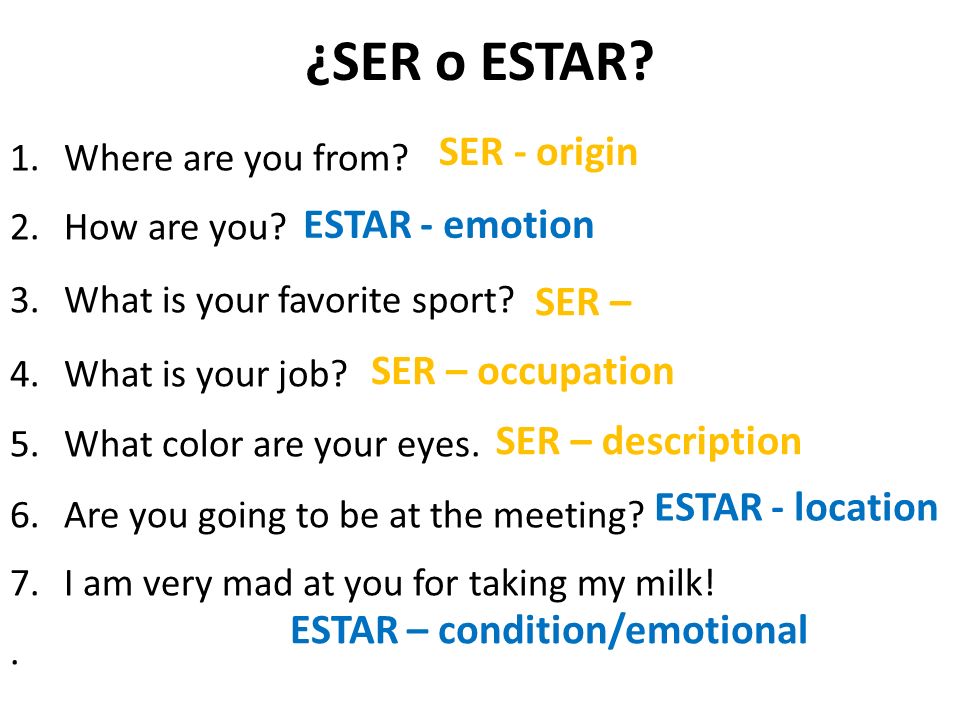 ¿SER o ESTAR?

1. Where are you from? SER - origin
2. How are you? ESTAR - emotion
3. What is your favorite sport? SER –
4. What is your job? SER – occupation
5. What color are your eyes. SER – description
6. Are you going to be at the meeting? ESTAR - location
7. I am very mad at you for taking my milk!

ESTAR – condition/emotional
.